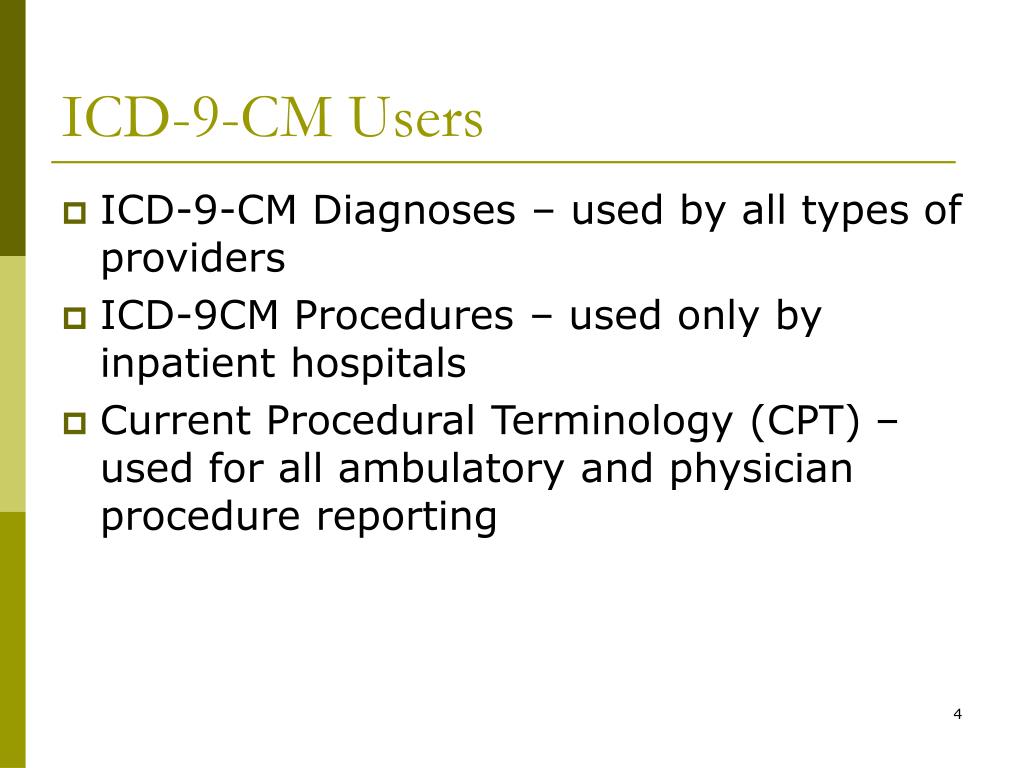 ICD-9-CM Users

ICD-9-CM Diagnoses – used by all types of providers

ICD-9CM Procedures – used only by inpatient hospitals

Current Procedural Terminology (CPT) – used for all ambulatory and physician procedure reporting

4